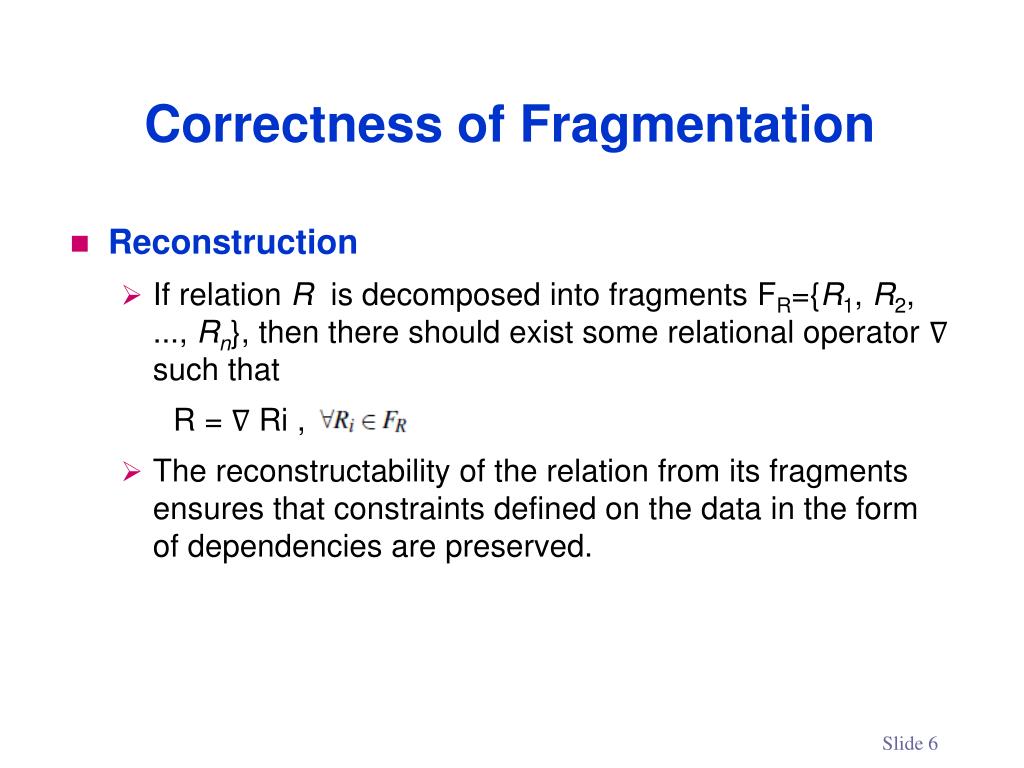 Correctness of Fragmentation

Reconstruction

If relation $R$ is decomposed into fragments $F_R=\{R_1, R_2, ..., R_n\}$, then there should exist some relational operator $\nabla$ such that

R = $\nabla$ Ri , $\forall R_i \in F_R$

The reconstructability of the relation from its fragments ensures that constraints defined on the data in the form of dependencies are preserved.

Slide 6